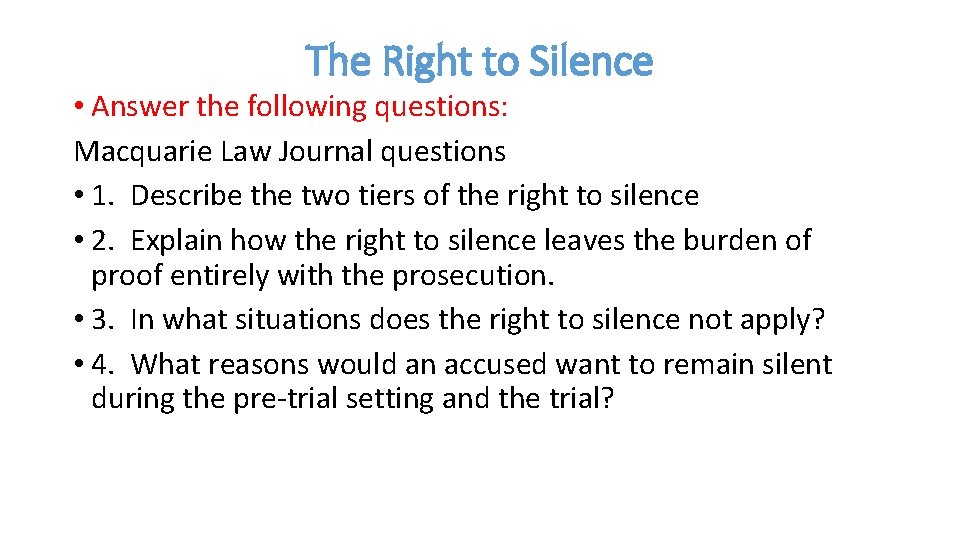 The Right to Silence

• Answer the following questions:

Macquarie Law Journal questions

• 1. Describe the two tiers of the right to silence

• 2. Explain how the right to silence leaves the burden of proof entirely with the prosecution.

• 3. In what situations does the right to silence not apply?

• 4. What reasons would an accused want to remain silent during the pre-trial setting and the trial?